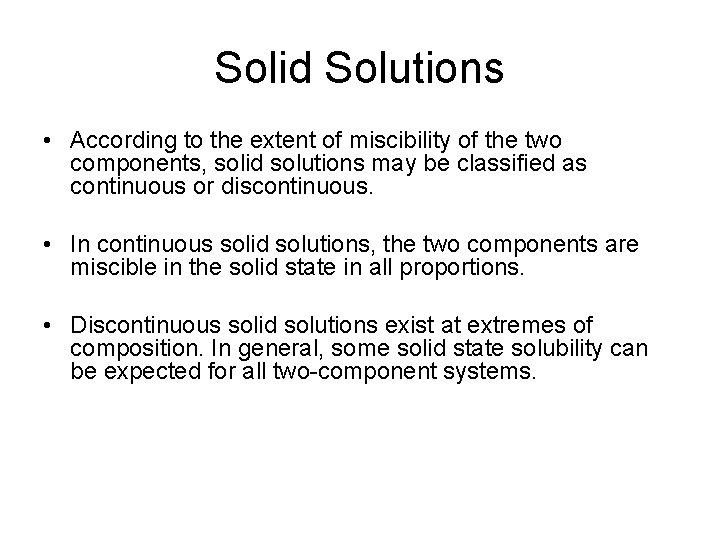 Solid Solutions

• According to the extent of miscibility of the two components, solid solutions may be classified as continuous or discontinuous.

• In continuous solid solutions, the two components are miscible in the solid state in all proportions.

• Discontinuous solid solutions exist at extremes of composition. In general, some solid state solubility can be expected for all two-component systems.